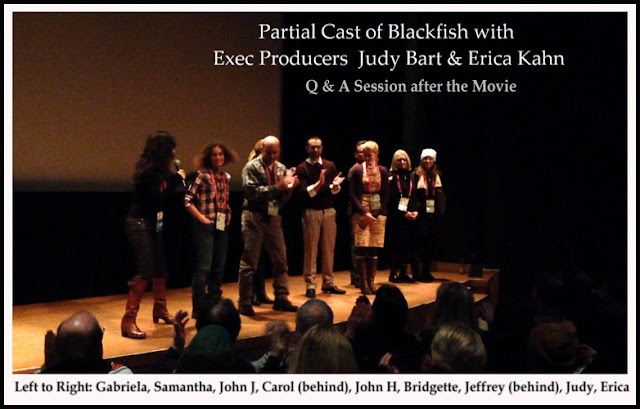 Partial Cast of Blackfish with
Exec Producers Judy Bart & Erica Kahn
Q & A Session after the Movie

Left to Right: Gabriela, Samantha, John J, Carol (behind), John H, Bridgette, Jeffrey (behind), Judy, Erica